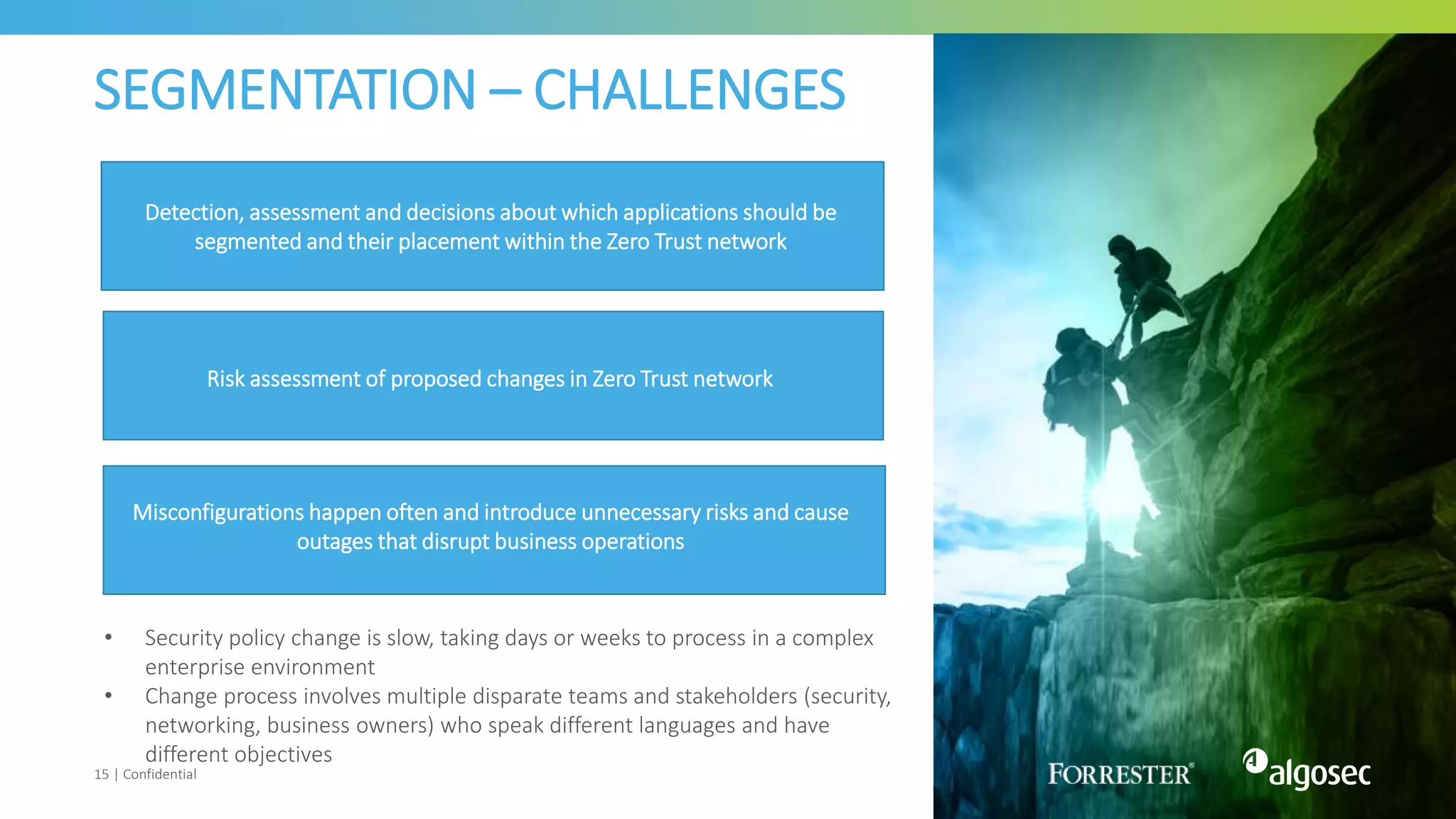 SEGMENTATION – CHALLENGES

Detection, assessment and decisions about which applications should be segmented and their placement within the Zero Trust network

Risk assessment of proposed changes in Zero Trust network

Misconfigurations happen often and introduce unnecessary risks and cause outages that disrupt business operations

• Security policy change is slow, taking days or weeks to process in a complex enterprise environment
• Change process involves multiple disparate teams and stakeholders (security, networking, business owners) who speak different languages and have different objectives

15 | Confidential

FORRESTER®

algosec